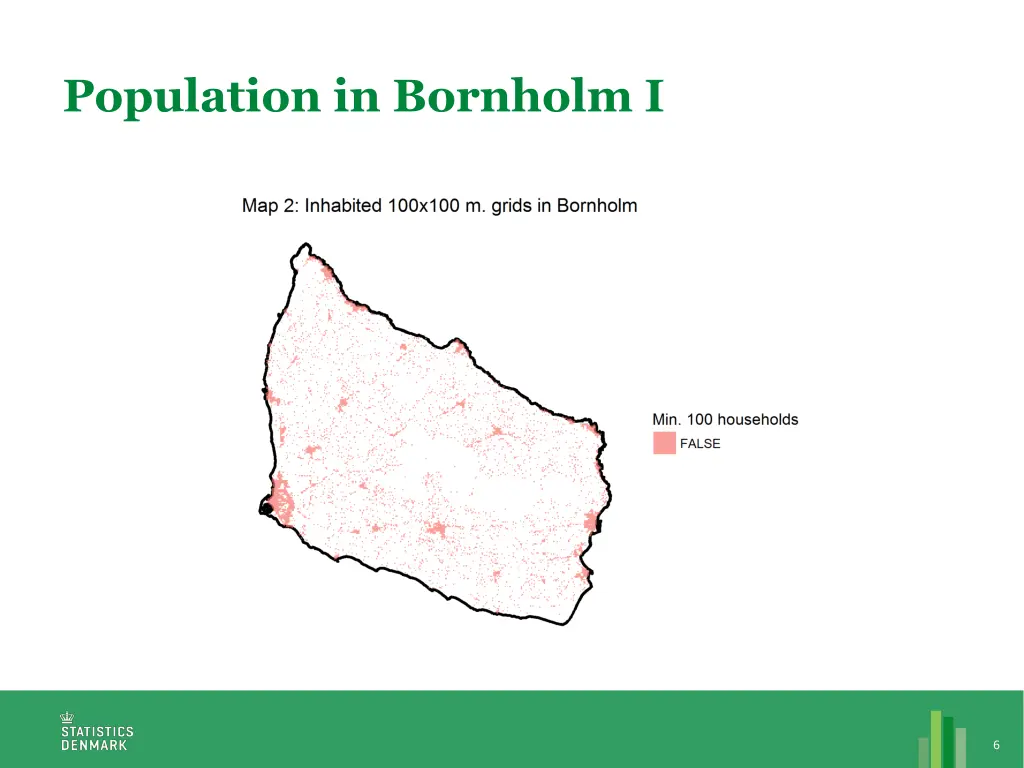 Population in Bornholm I

Map 2: Inhabited 100x100 m. grids in Bornholm

Min. 100 households

FALSE

STATISTICS DENMARK

6